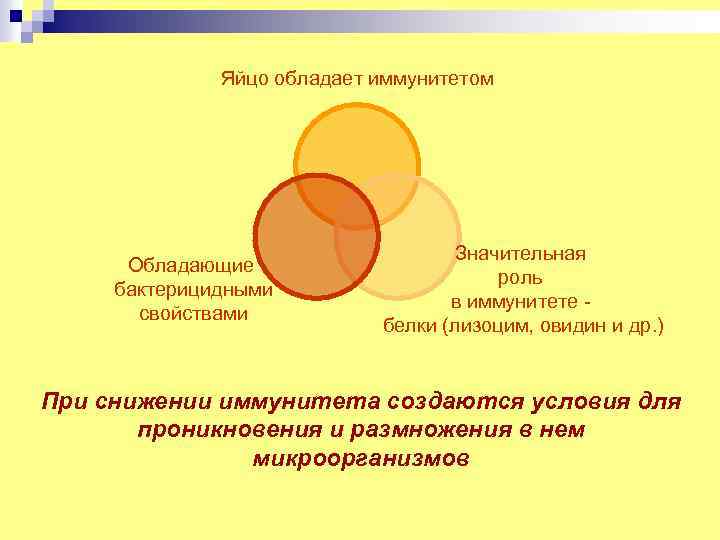 Яйцо обладает иммунитетом

Обладающие бактерицидными свойствами

Значительная роль в иммунитете - белки (лизоцим, овидин и др.)

При снижении иммунитета создаются условия для проникновения и размножения в нем микроорганизмов